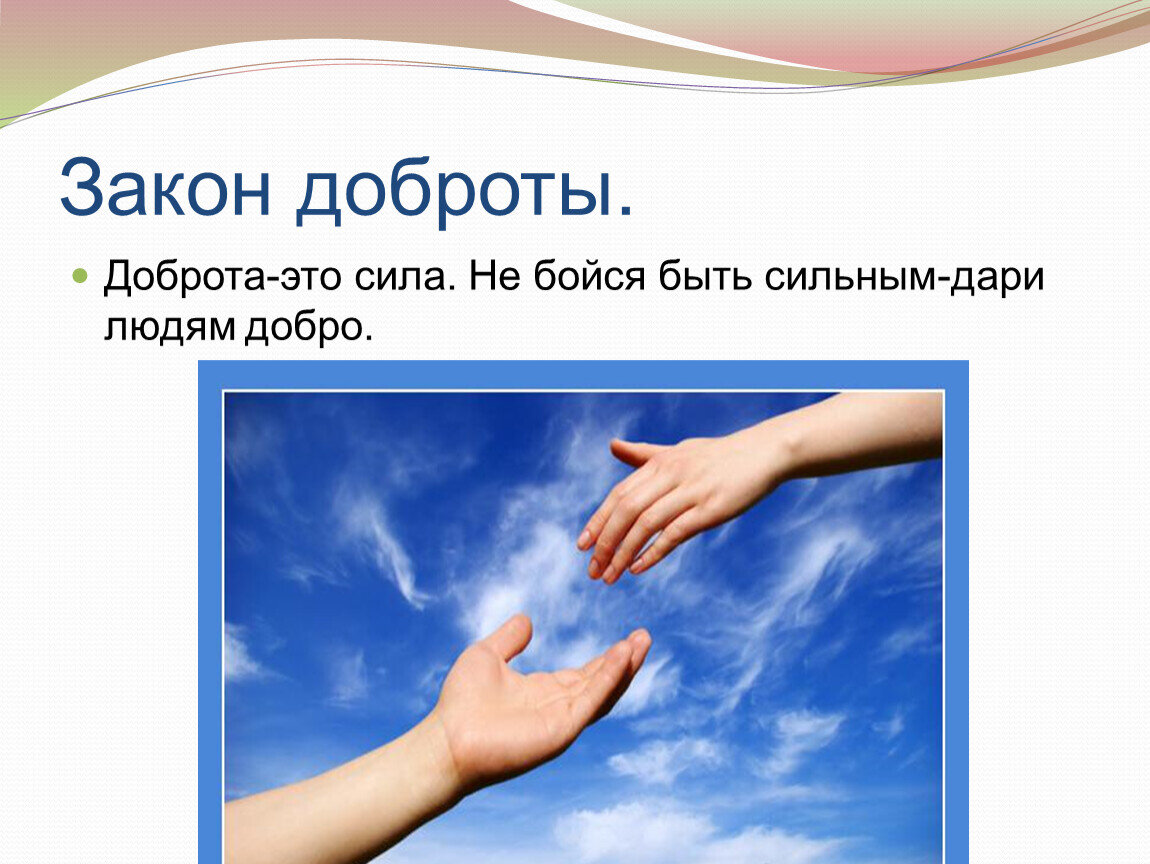 Закон доброты.

Доброта-это сила. Не бойся быть сильным-дари людям добро.